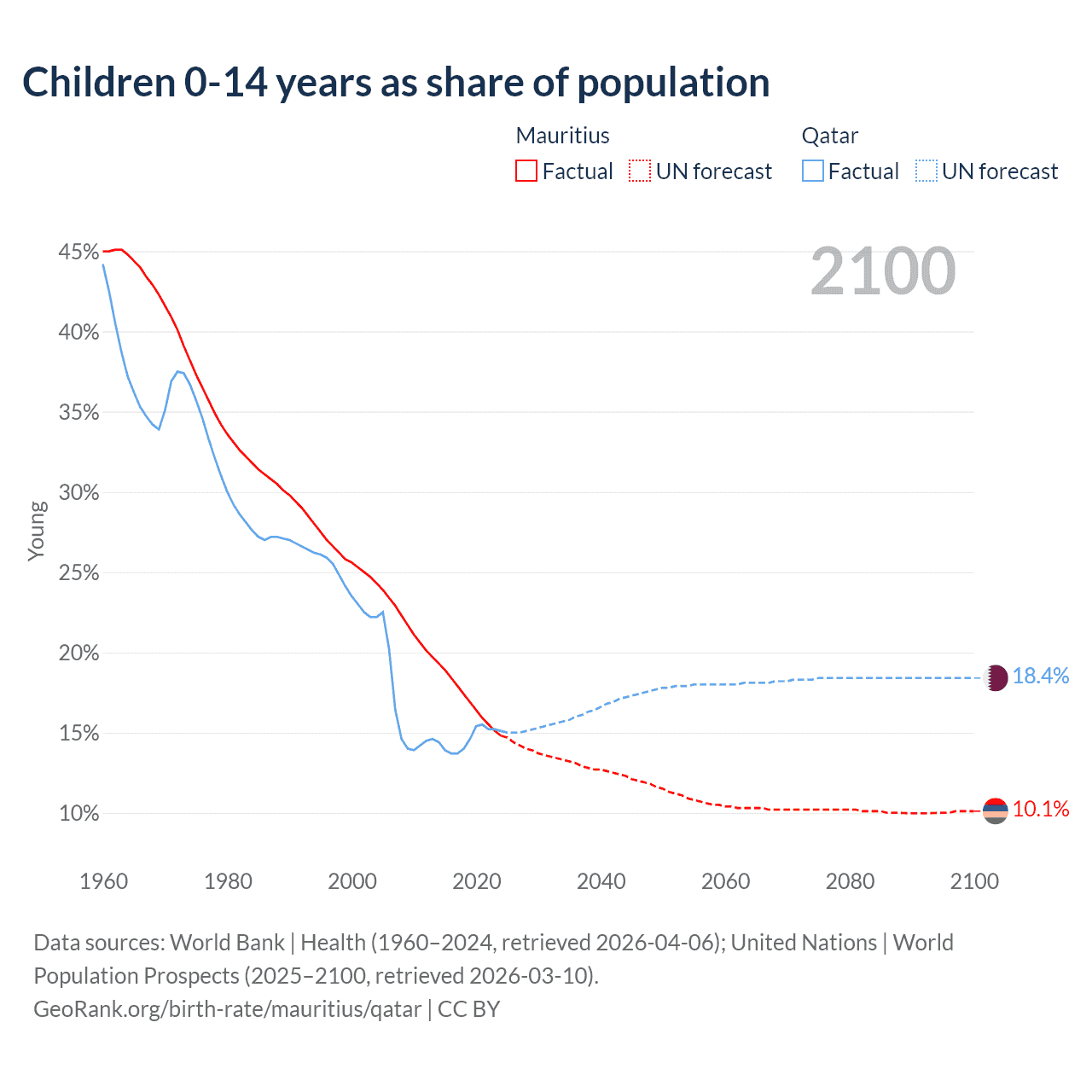 Children 0-14 years as share of population

Mauritius
Factual UN forecast

Qatar
Factual UN forecast

2100

45%
40%
35%
30%
25%
20%
15%
10%

Young

18.4%
10.1%

1960 1980 2000 2020 2040 2060 2080 2100

Data sources: World Bank | Health (1960–2024, retrieved 2026-04-06); United Nations | World Population Prospects (2025–2100, retrieved 2026-03-10).
GeoRank.org/birth-rate/mauritius/qatar | CC BY